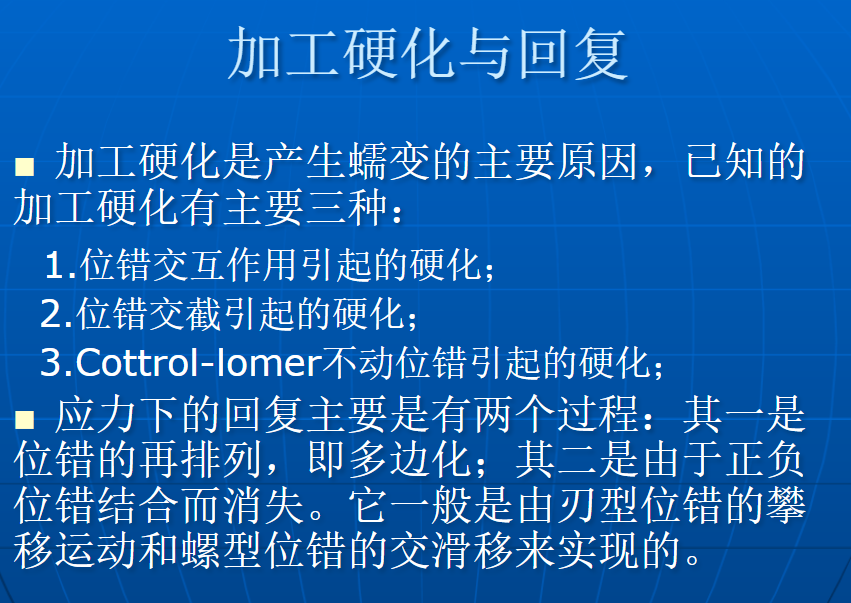 加工硬化与回复

■ 加工硬化是产生蠕变的主要原因，已知的加工硬化有主要三种：

1.位错交互作用引起的硬化；

2.位错交截引起的硬化；

3.Cottrol-lomer不动位错引起的硬化；

■ 应力下的回复主要是有两个过程：其一是位错的再排列，即多边化；其二是由于正负位错结合而消失。它一般是由刃型位错的攀移运动和螺型位错的交滑移来实现的。